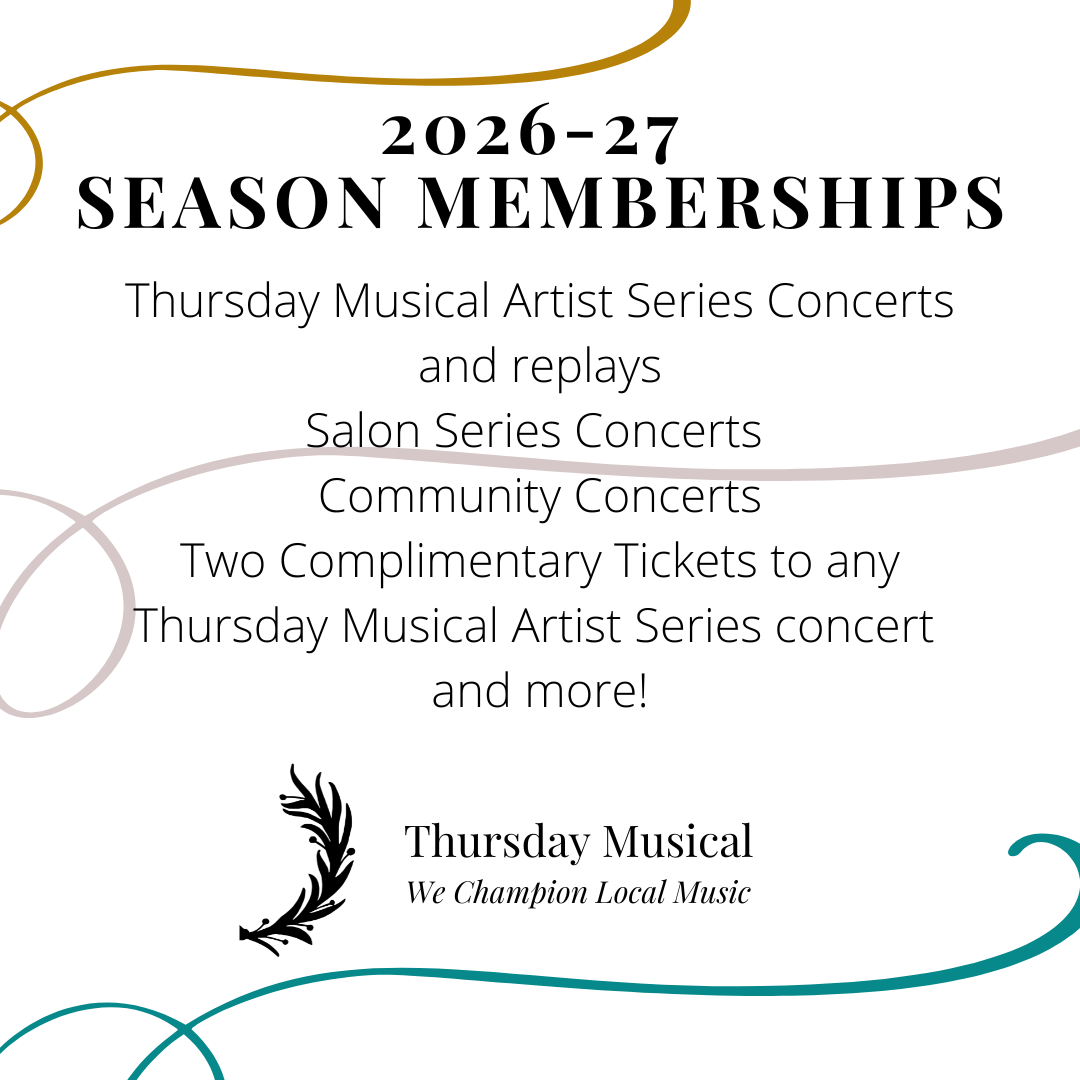 2026-27
SEASON MEMBERSHIPS

Thursday Musical Artist Series Concerts and replays
Salon Series Concerts
Community Concerts
Two Complimentary Tickets to any Thursday Musical Artist Series concert
and more!

Thursday Musical
We Champion Local Music